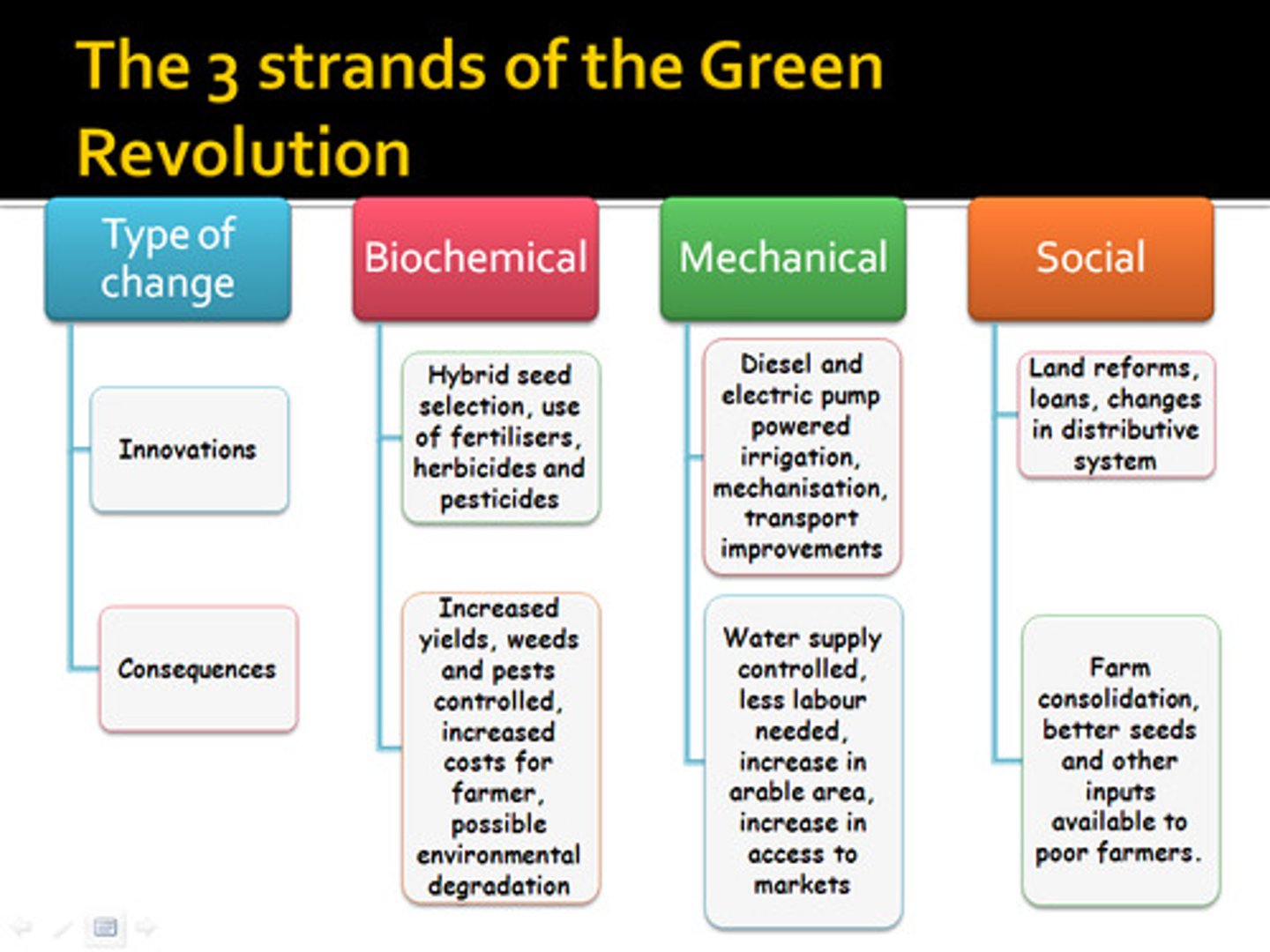 The 3 strands of the Green Revolution

Type of change

Innovations

Consequences

Biochemical

Hybrid seed selection, use of fertilisers, herbicides and pesticides

Increased yields, weeds and pests controlled, increased costs for farmer, possible environmental degradation

Mechanical

Diesel and electric pump powered irrigation, mechanisation, transport improvements

Water supply controlled, less labour needed, increase in arable area, increase in access to markets

Social

Land reforms, loans, changes in distributive system

Farm consolidation, better seeds and other inputs available to poor farmers.